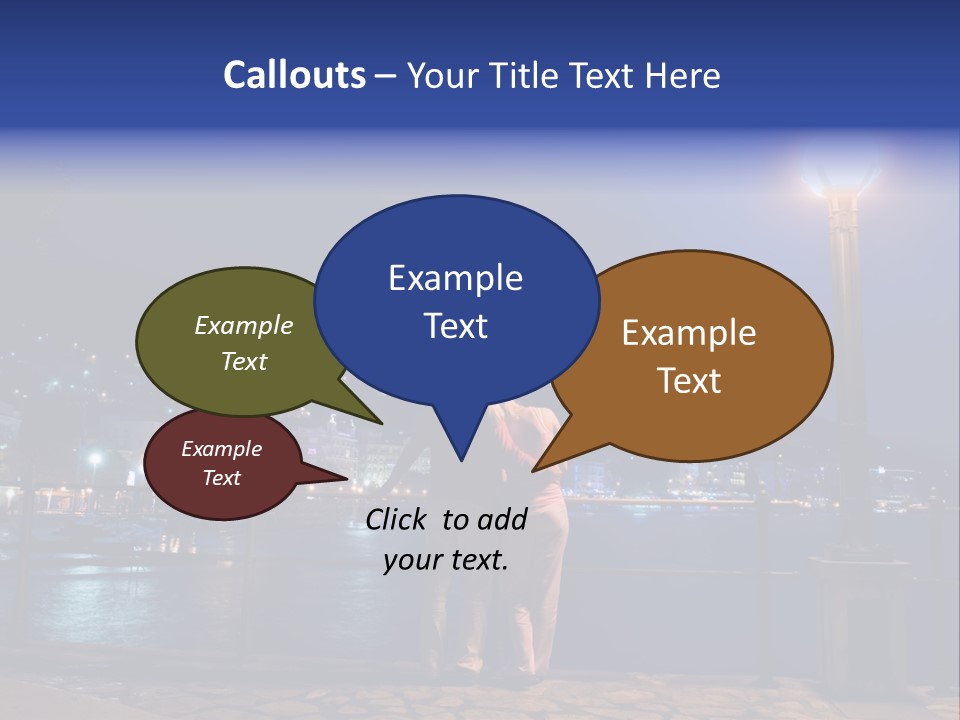 Callouts – Your Title Text Here

Example Text

Example Text

Example Text

Example Text

Click to add your text.